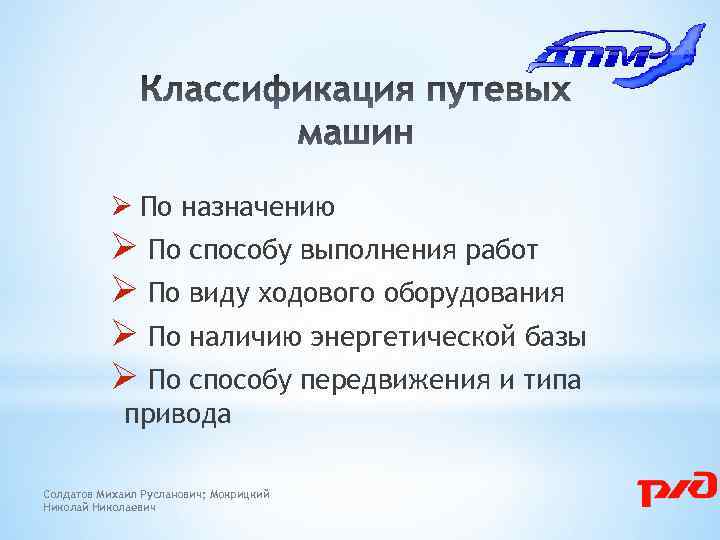 ДПМ

Классификация путевых машин

➢ По назначению
➢ По способу выполнения работ
➢ По виду ходового оборудования
➢ По наличию энергетической базы
➢ По способу передвижения и типа привода

Солдатов Михаил Русланович; Мокрицкий Николай Николаевич

РЖД